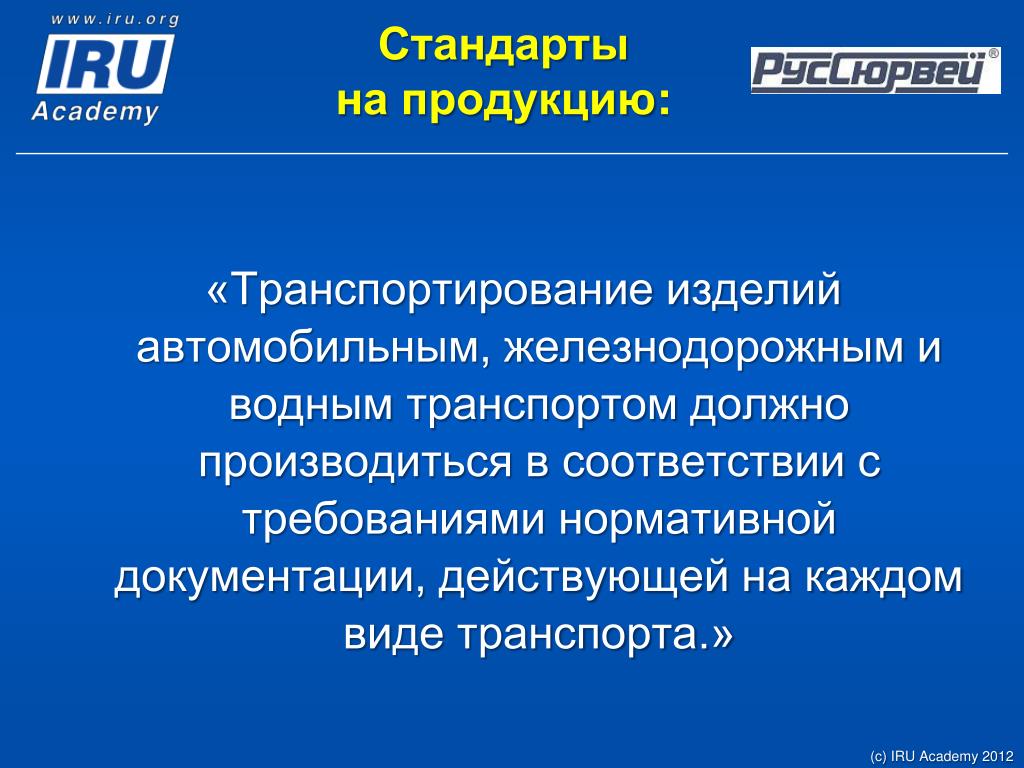 www.iru.org
IRU
Academy

Стандарты на продукцию:

РусСюрвей®

«Транспортирование изделий автомобильным, железнодорожным и водным транспортом должно производиться в соответствии с требованиями нормативной документации, действующей на каждом виде транспорта.»

(c) IRU Academy 2012